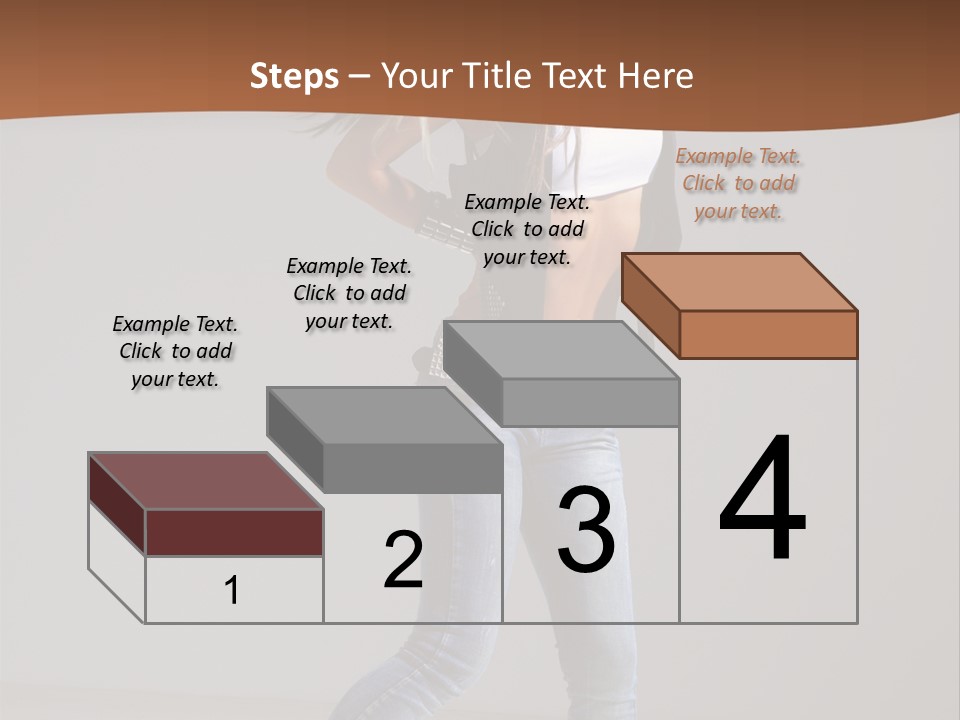 Steps – Your Title Text Here

Example Text. Click to add your text.

Example Text. Click to add your text.

Example Text. Click to add your text.

Example Text. Click to add your text.

1

2

3

4